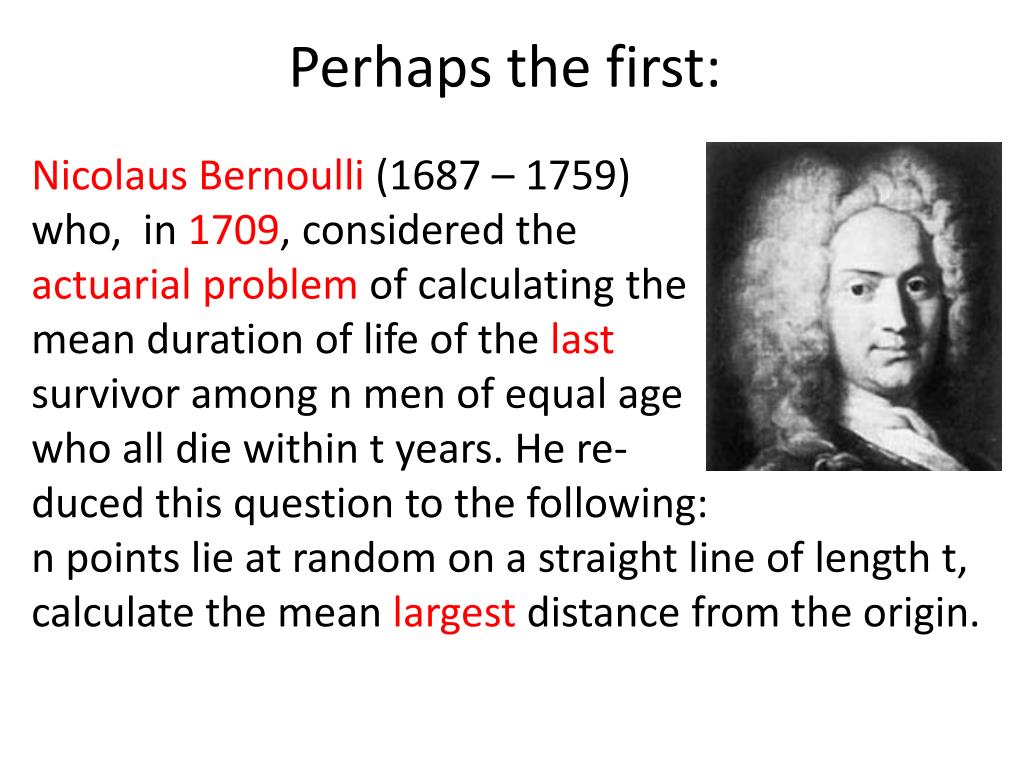 Perhaps the first:

Nicolaus Bernoulli (1687 – 1759) who, in 1709, considered the actuarial problem of calculating the mean duration of life of the last survivor among n men of equal age who all die within t years. He reduced this question to the following: n points lie at random on a straight line of length t, calculate the mean largest distance from the origin.